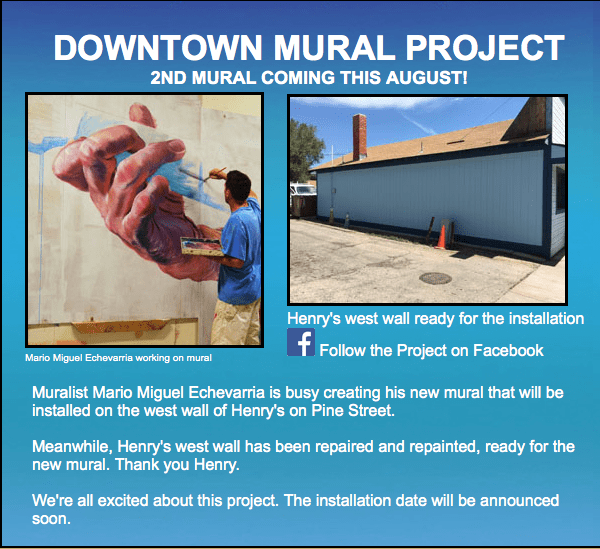 DOWNTOWN MURAL PROJECT
2ND MURAL COMING THIS AUGUST!

Mario Miguel Echevarria working on mural

Henry's west wall ready for the installation

f Follow the Project on Facebook

Muralist Mario Miguel Echevarria is busy creating his new mural that will be installed on the west wall of Henry's on Pine Street.

Meanwhile, Henry's west wall has been repaired and repainted, ready for the new mural. Thank you Henry.

We're all excited about this project. The installation date will be announced soon.